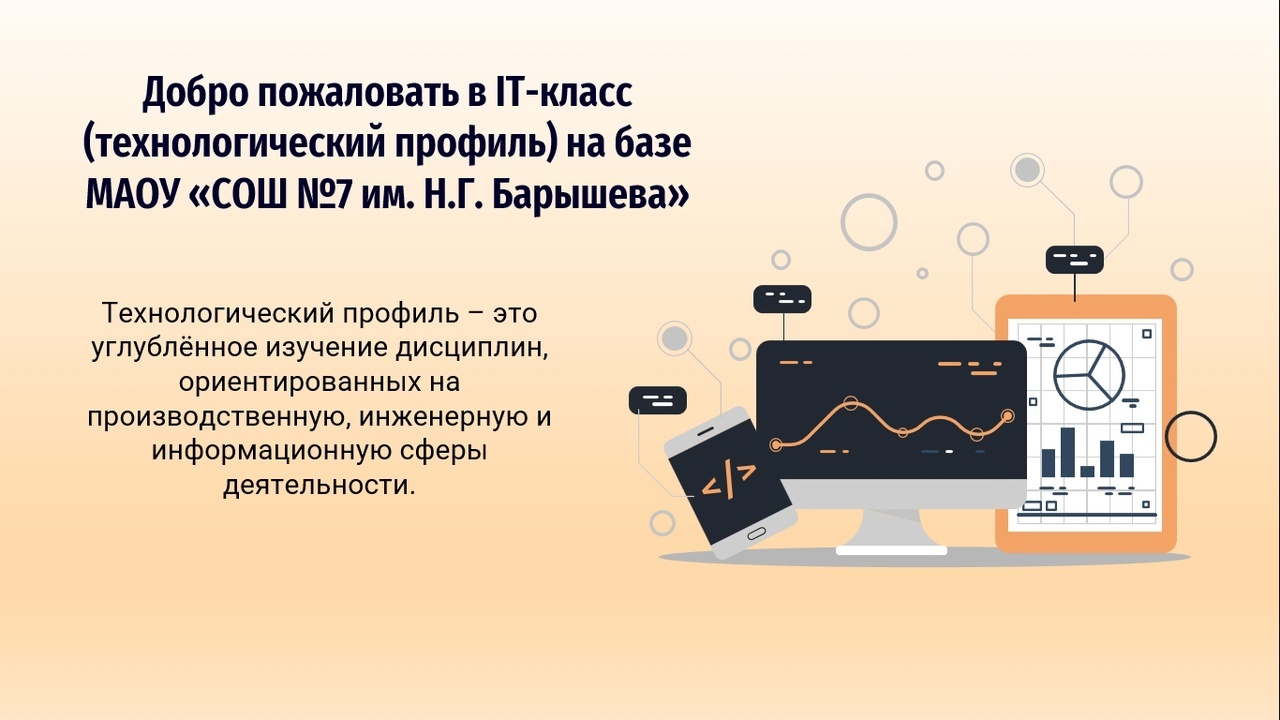 Добро пожаловать в IT-класс (технологический профиль) на базе МАОУ «СОШ №7 им. Н.Г. Барышева»

Технологический профиль – это углублённое изучение дисциплин, ориентированных на производственную, инженерную и информационную сферы деятельности.

</>